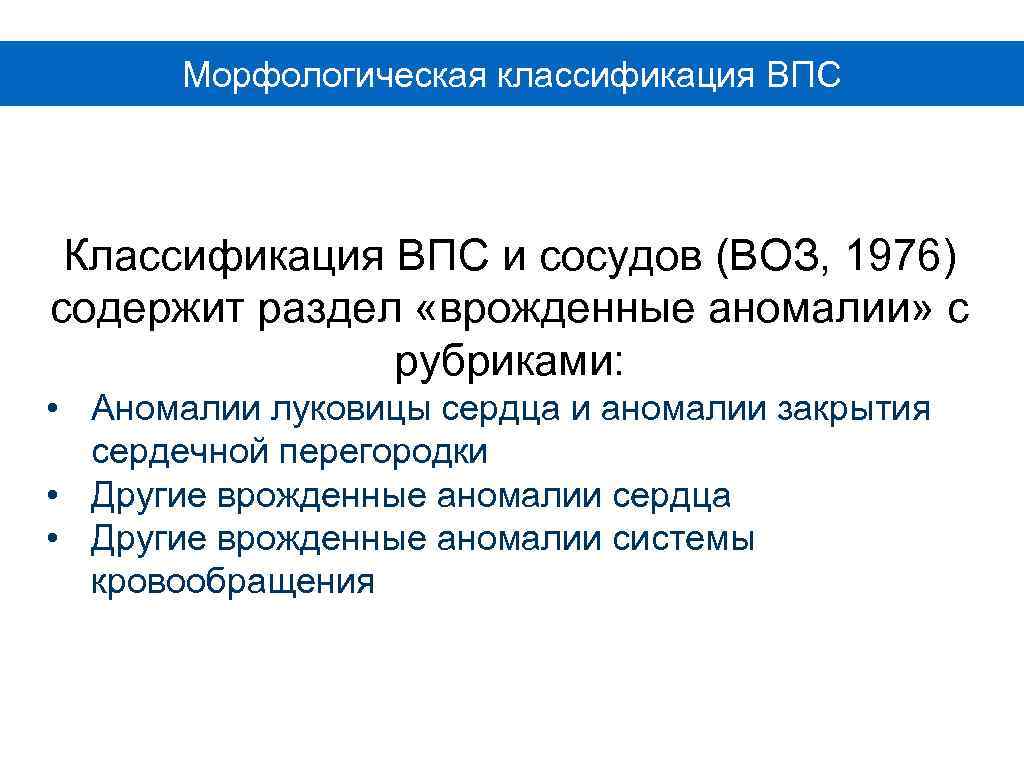 Морфологическая классификация ВПС

Классификация ВПС и сосудов (ВОЗ, 1976) содержит раздел «врожденные аномалии» с рубриками:

• Аномалии луковицы сердца и аномалии закрытия сердечной перегородки
• Другие врожденные аномалии сердца
• Другие врожденные аномалии системы кровообращения